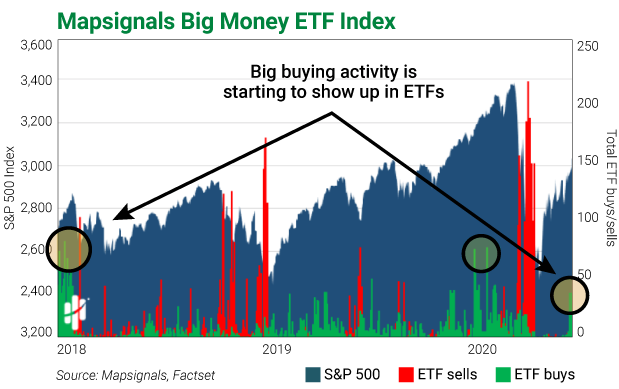 Mapsignals Big Money ETF Index

Big buying activity is starting to show up in ETFs

S&P 500 Index

3,600
3,400
3,200
3,000
2,800
2,600
2,400
3,200

Total ETF buys/sells

250
200
150
100
50
0

2018
2019
2020

Source: Mapsignals, Factset

S&P 500
ETF sells
ETF buys